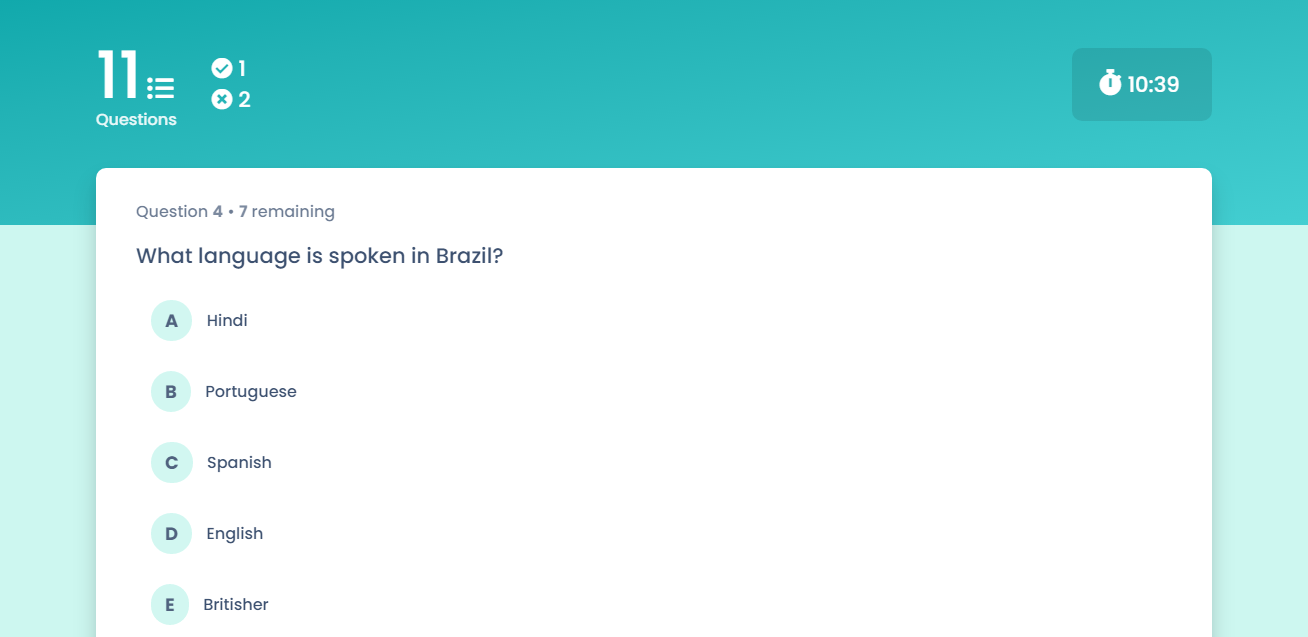 11
Questions

1
2

10:39

Question 4 • 7 remaining

What language is spoken in Brazil?

A Hindi

B Portuguese

C Spanish

D English

E Britisher